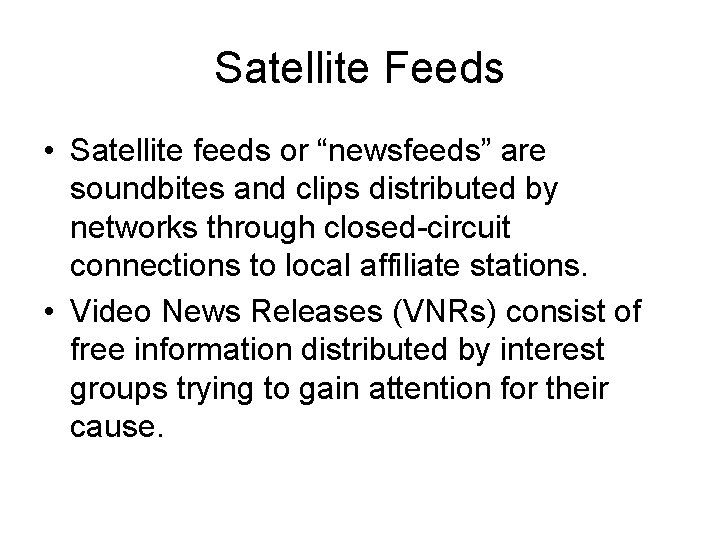 Satellite Feeds

• Satellite feeds or “newsfeeds” are soundbites and clips distributed by networks through closed-circuit connections to local affiliate stations.

• Video News Releases (VNRs) consist of free information distributed by interest groups trying to gain attention for their cause.